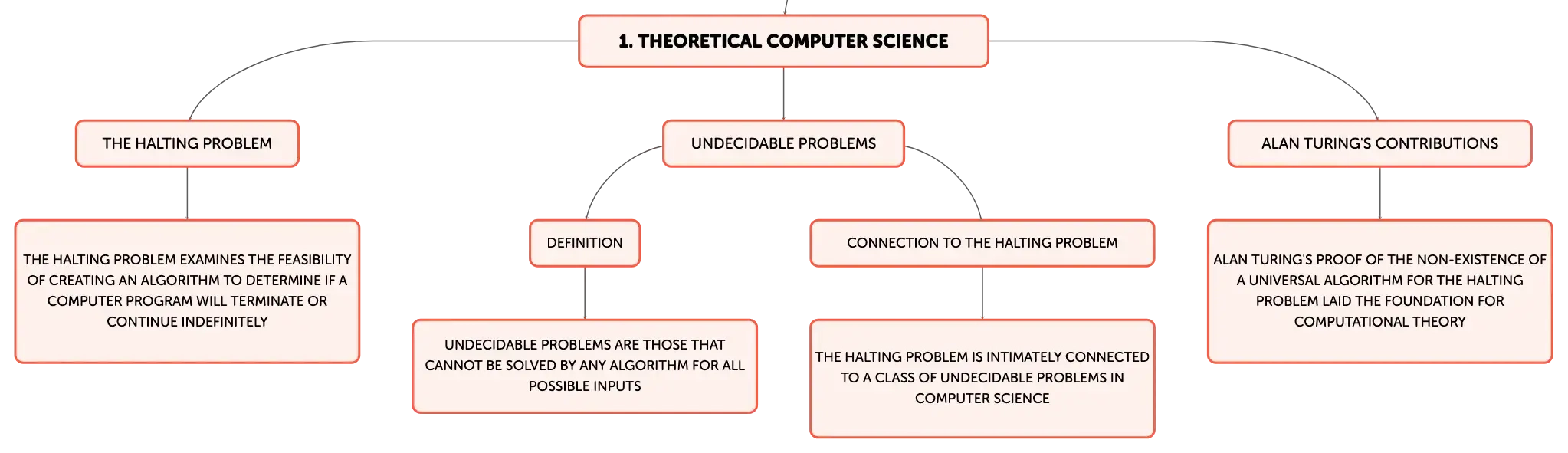 1. THEORETICAL COMPUTER SCIENCE

THE HALTING PROBLEM

THE HALTING PROBLEM EXAMINES THE FEASIBILITY OF CREATING AN ALGORITHM TO DETERMINE IF A COMPUTER PROGRAM WILL TERMINATE OR CONTINUE INDEFINITELY

UNDECIDABLE PROBLEMS

DEFINITION

UNDECIDABLE PROBLEMS ARE THOSE THAT CANNOT BE SOLVED BY ANY ALGORITHM FOR ALL POSSIBLE INPUTS

CONNECTION TO THE HALTING PROBLEM

THE HALTING PROBLEM IS INTIMATELY CONNECTED TO A CLASS OF UNDECIDABLE PROBLEMS IN COMPUTER SCIENCE

ALAN TURING'S CONTRIBUTIONS

ALAN TURING'S PROOF OF THE NON-EXISTENCE OF A UNIVERSAL ALGORITHM FOR THE HALTING PROBLEM LAID THE FOUNDATION FOR COMPUTATIONAL THEORY